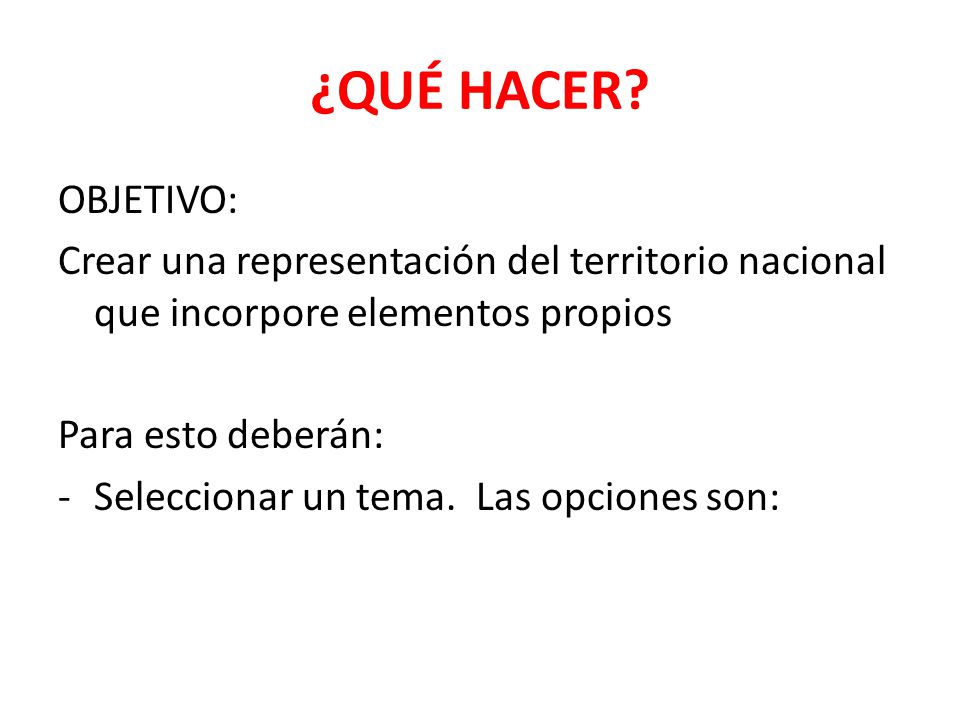 ¿QUÉ HACER?

OBJETIVO:
Crear una representación del territorio nacional que incorpore elementos propios

Para esto deberán:
- Seleccionar un tema. Las opciones son: